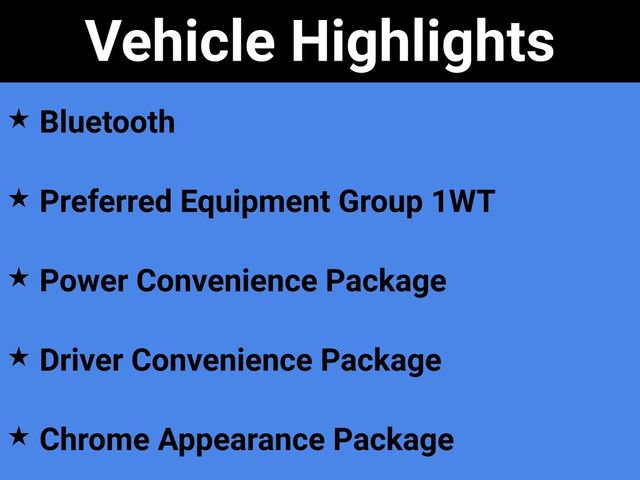 Vehicle Highlights

★ Bluetooth

★ Preferred Equipment Group 1WT

★ Power Convenience Package

★ Driver Convenience Package

★ Chrome Appearance Package